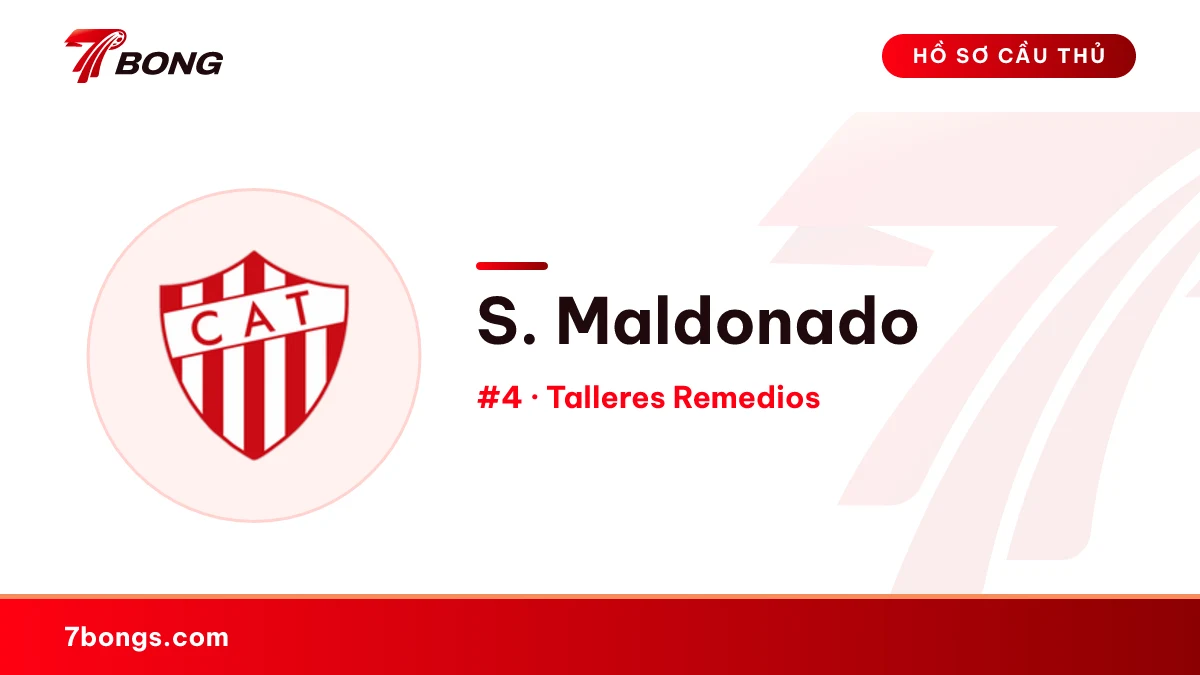 7BONG

HỒ SƠ CẦU THỦ

CAT

S. Maldonado

#4 · Talleres Remedios

7bongs.com